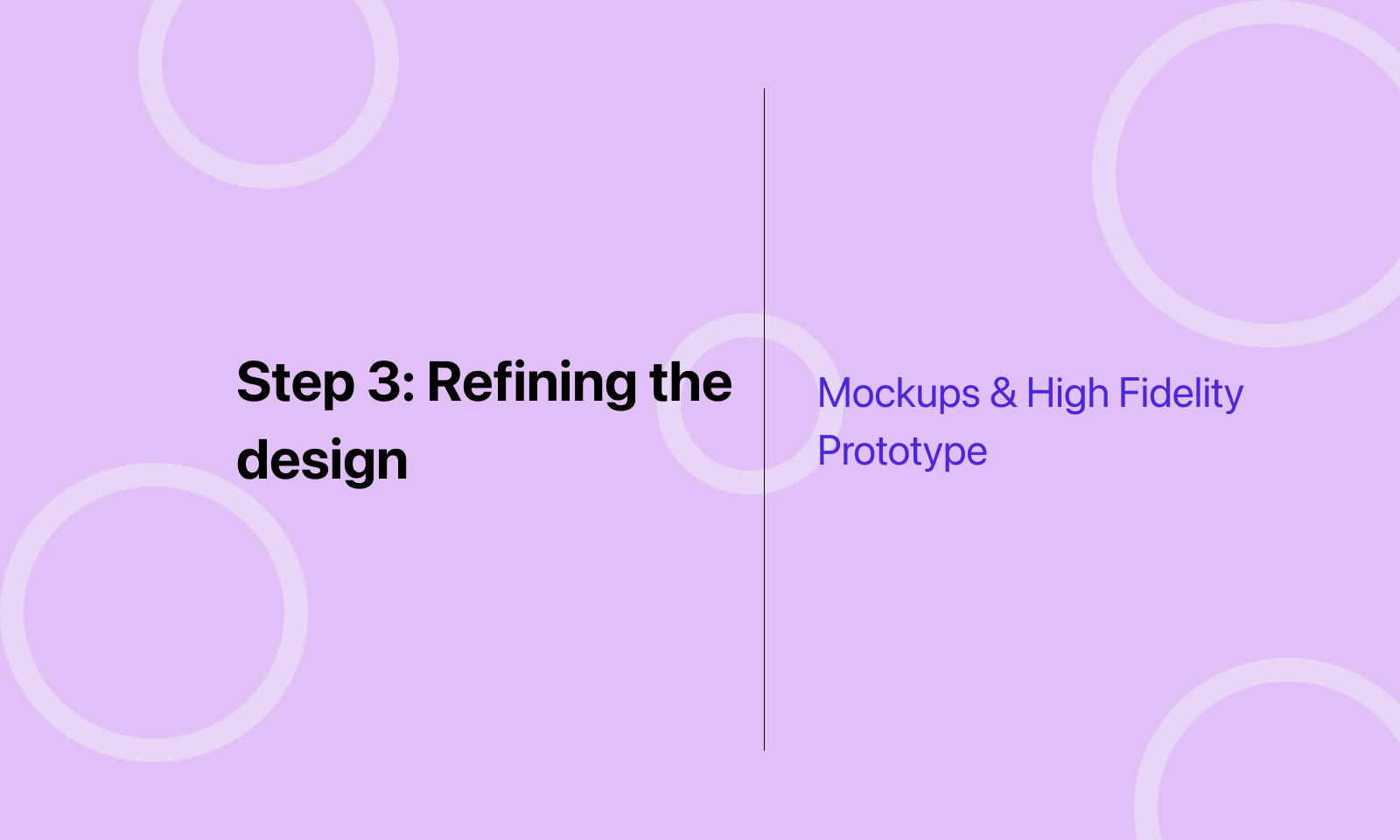 Step 3: Refining the design

Mockups & High Fidelity Prototype